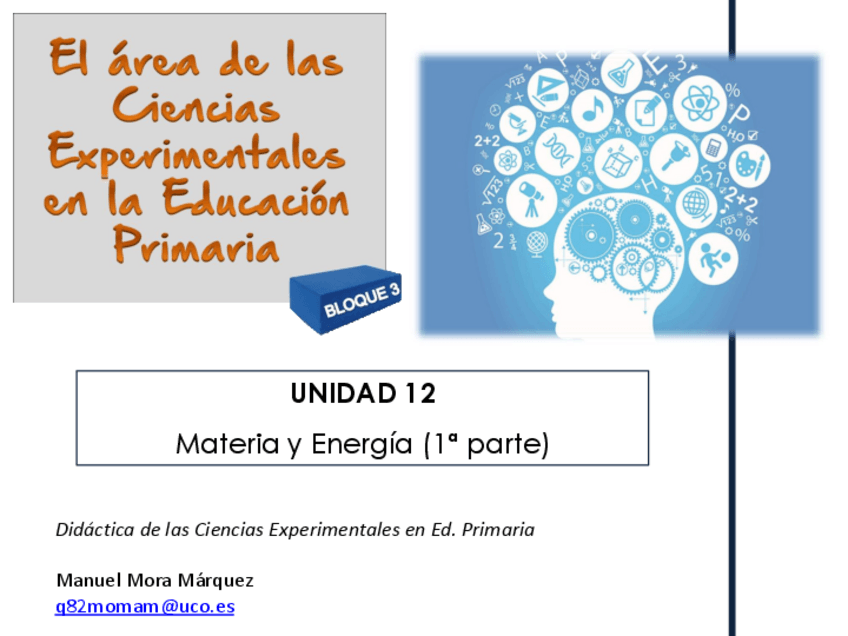 El área de las Ciencias Experimentales en la Educación Primaria

BLOQUE 3

UNIDAD 12

Materia y Energía (1ª parte)

Didáctica de las Ciencias Experimentales en Ed. Primaria

Manuel Mora Márquez
q82momam@uco.es